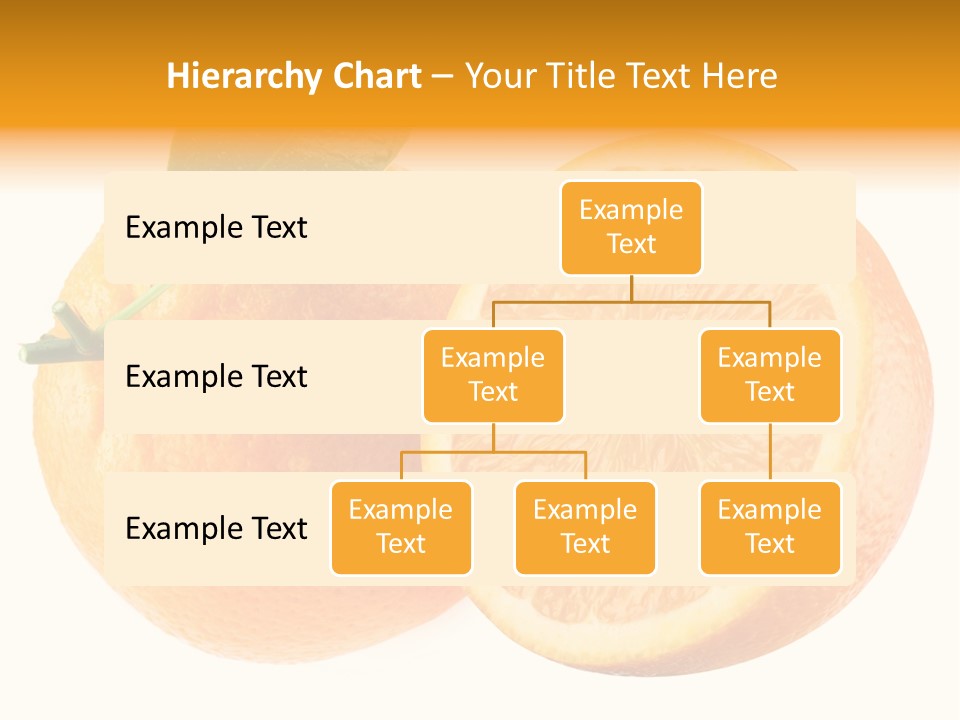 Hierarchy Chart – Your Title Text Here

Example Text

Example Text

Example Text

Example Text

Example Text

Example Text

Example Text

Example Text

Example Text